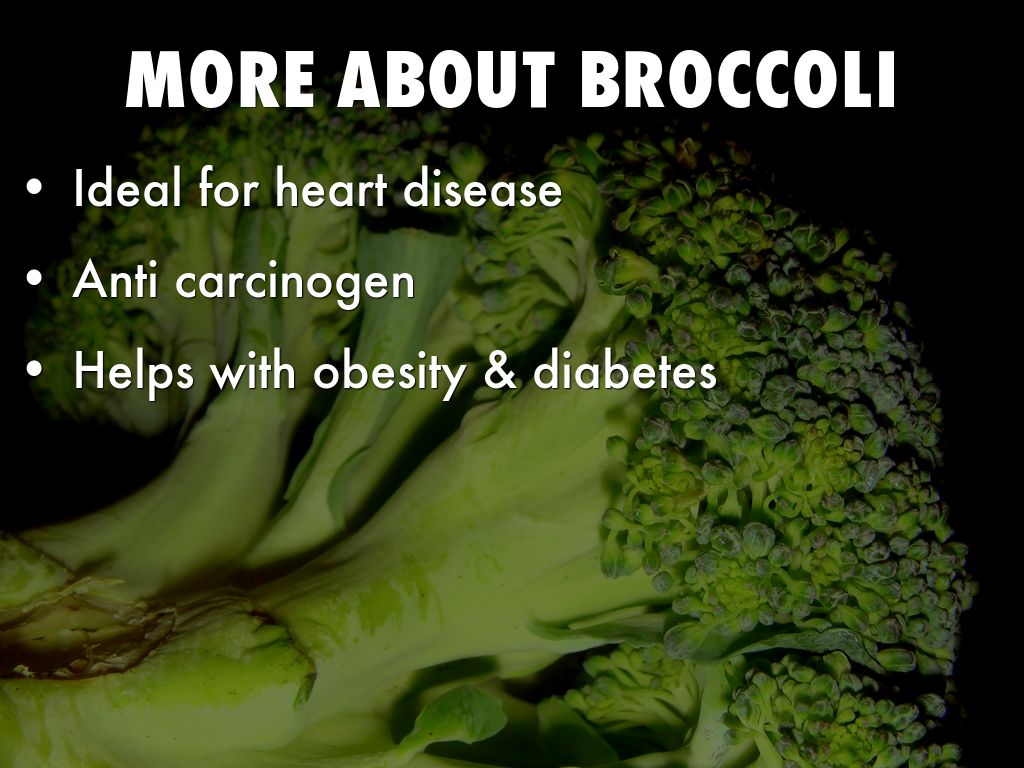 MORE ABOUT BROCCOLI

• Ideal for heart disease
• Anti carcinogen
• Helps with obesity & diabetes